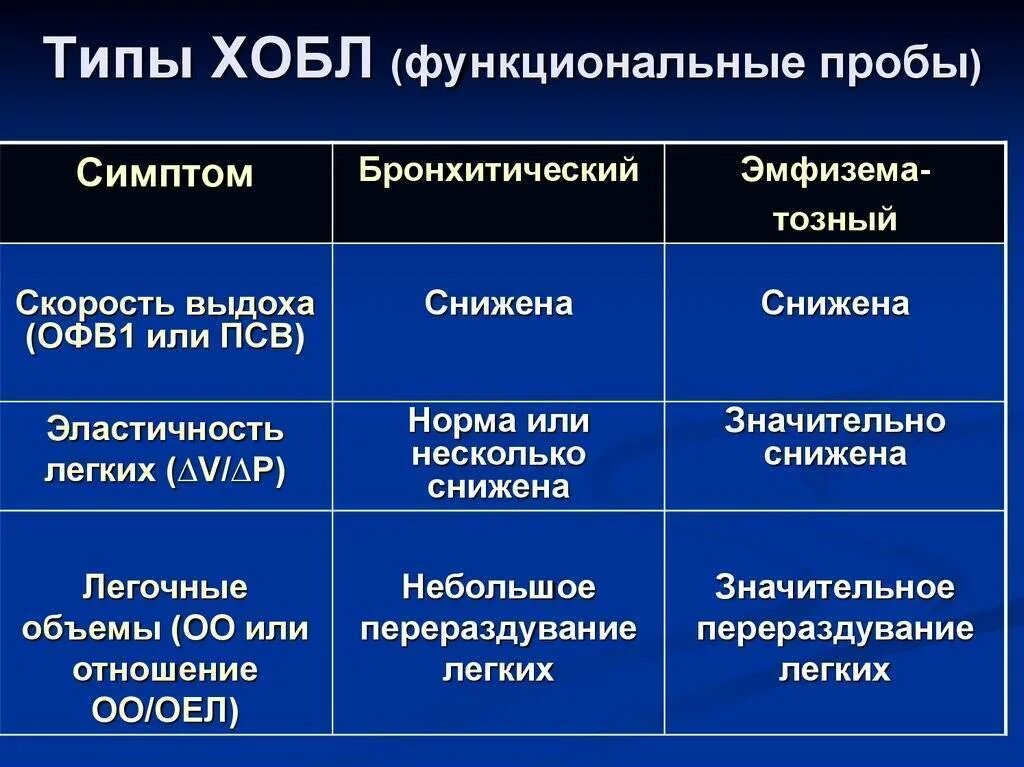 Типы ХОБЛ (функциональные пробы)

| Симптом | Бронхитический | Эмфизема-тозный |
|---|---|---|
| Скорость выдоха (ОФВ1 или ПСВ) | Снижена | Снижена |
| Эластичность легких ($\Delta V/\Delta P$) | Норма или несколько снижена | Значительно снижена |
| Легочные объемы (ОО или отношение ОО/ОЕЛ) | Небольшое перераздувание легких | Значительное перераздувание легких |